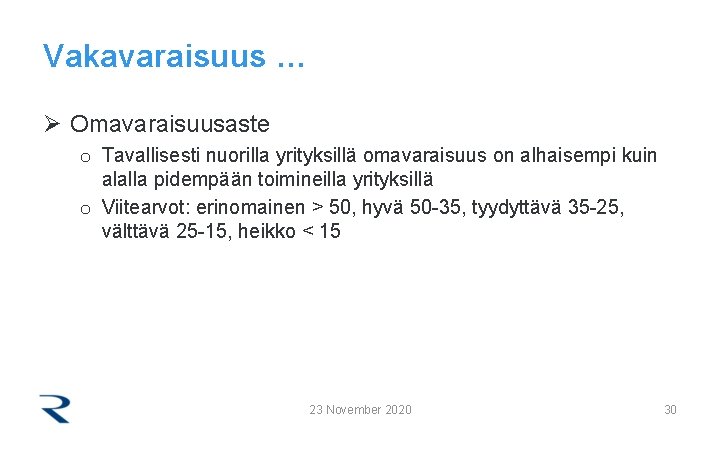 Vakavaraisuus …

➢ Omavaraisuusaste

o Tavallisesti nuorilla yrityksillä omavaraisuus on alhaisempi kuin alalla pidempään toimineilla yrityksillä

o Viitearvot: erinomainen > 50, hyvä 50-35, tyydyttävä 35-25, välttävä 25-15, heikko < 15

23 November 2020

30